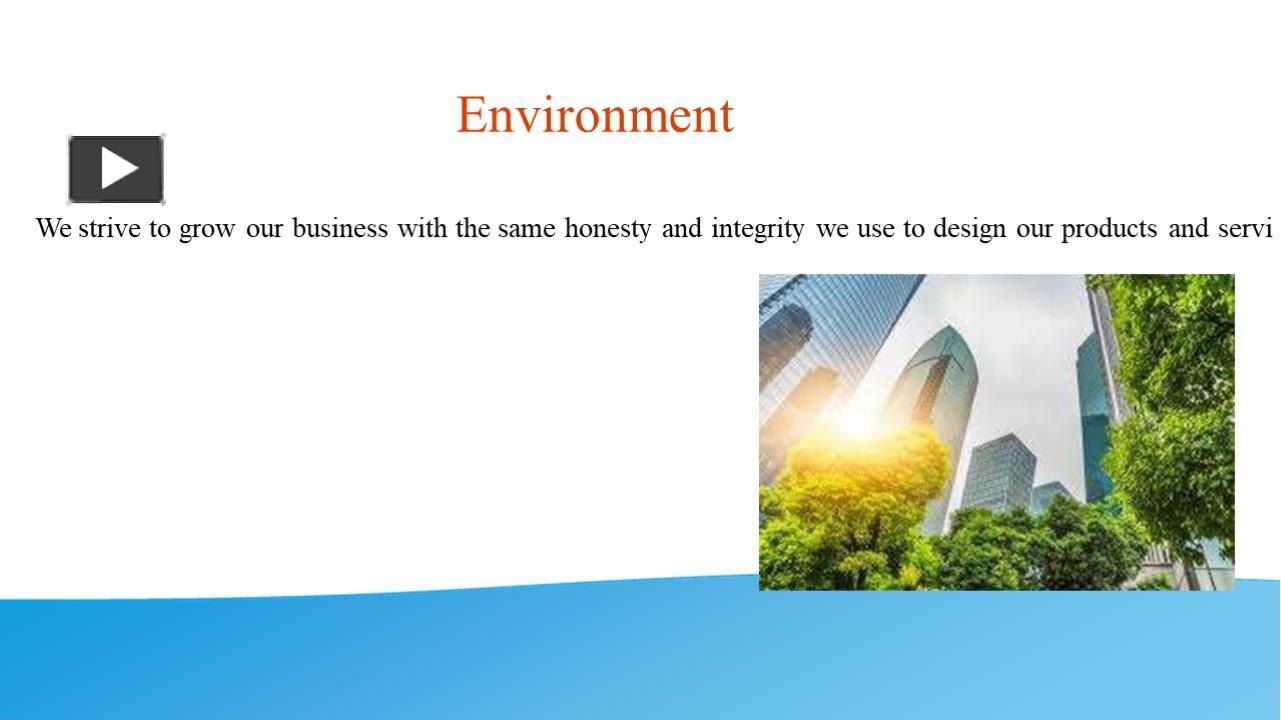 Environment

We strive to grow our business with the same honesty and integrity we use to design our products and servi